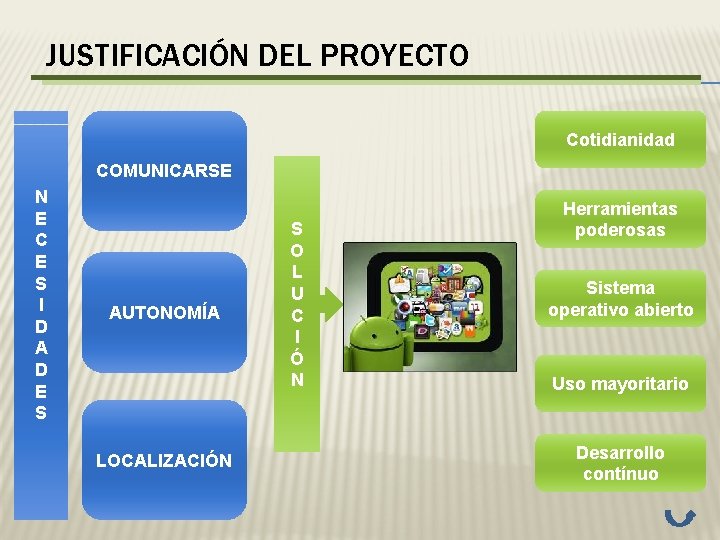 JUSTIFICACIÓN DEL PROYECTO

NECESIDADES

COMUNICARSE

AUTONOMÍA

LOCALIZACIÓN

SOLUCIÓN

Cotidianidad

Herramientas poderosas

Sistema operativo abierto

Uso mayoritario

Desarrollo contínuo